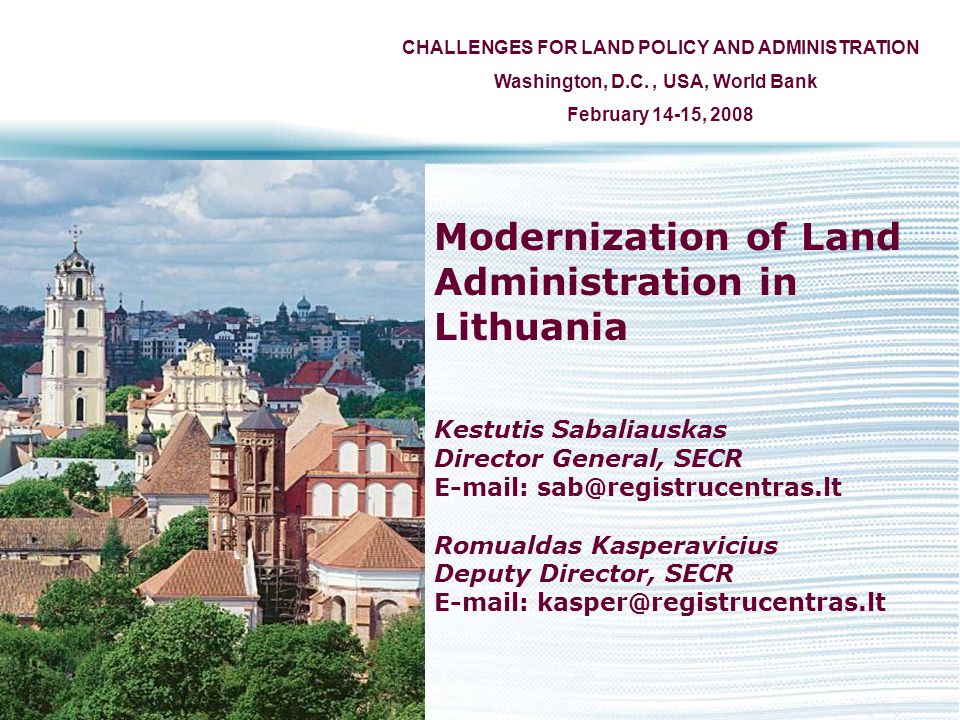 CHALLENGES FOR LAND POLICY AND ADMINISTRATION
Washington, D.C. , USA, World Bank
February 14-15, 2008

Modernization of Land Administration in Lithuania

Kestutis Sabaliauskas
Director General, SECR
E-mail: sab@registrucentras.lt

Romualdas Kasperavicius
Deputy Director, SECR
E-mail: kasper@registrucentras.lt